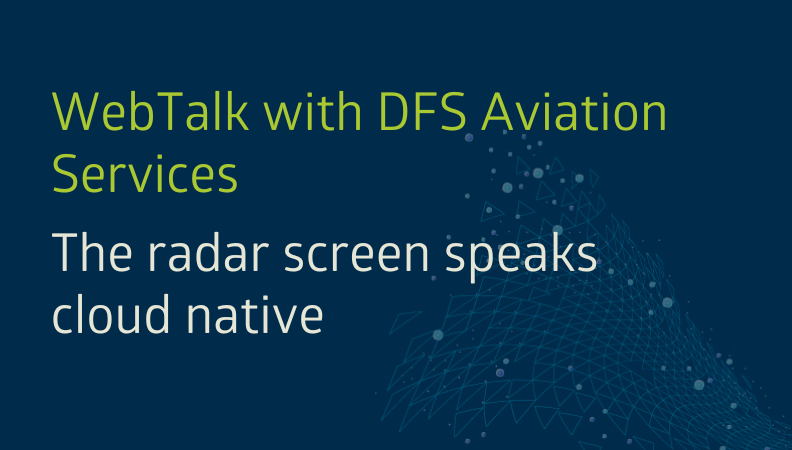 WebTalk with DFS Aviation Services

The radar screen speaks cloud native